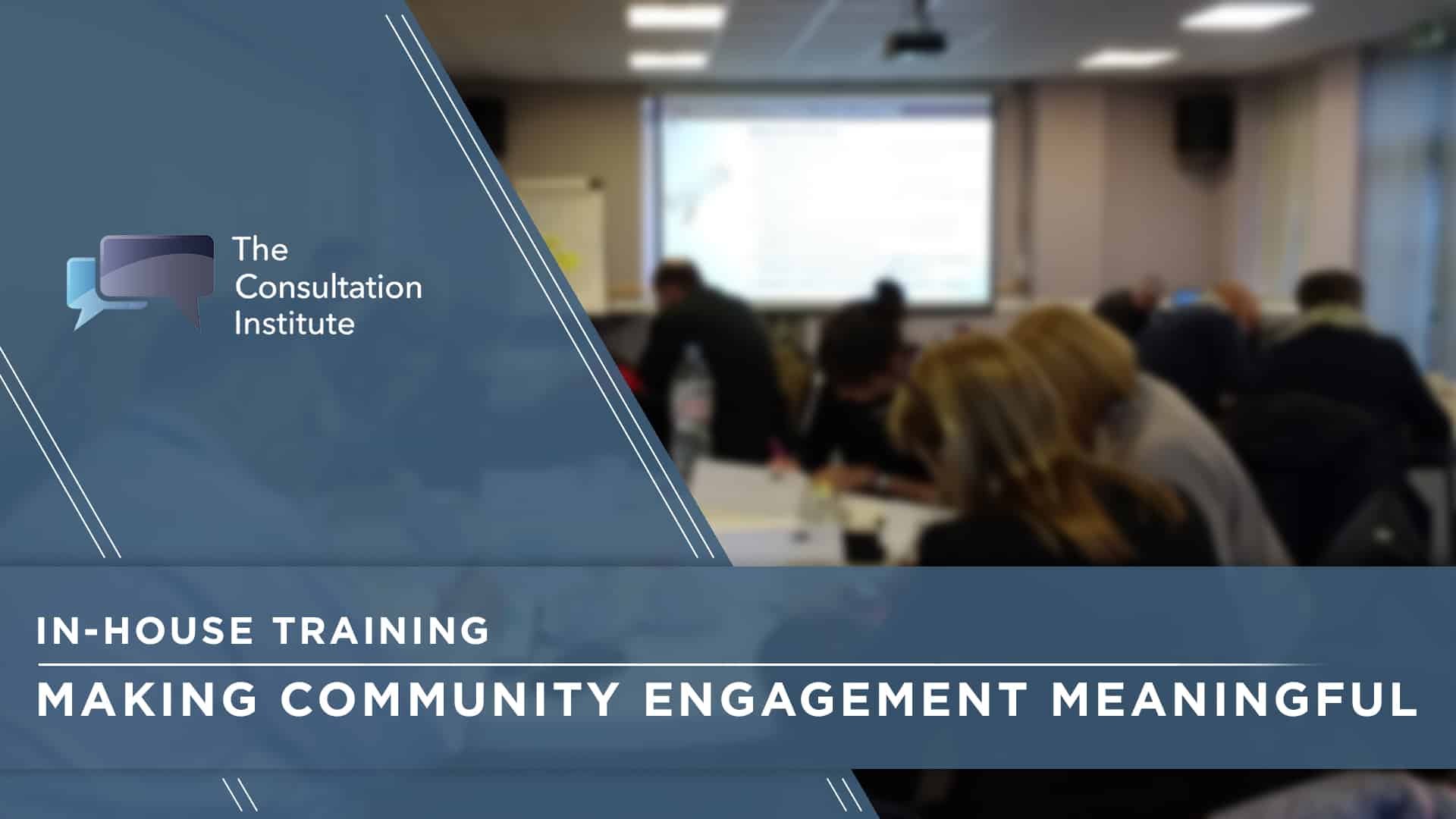 The Consultation Institute

IN-HOUSE TRAINING

MAKING COMMUNITY ENGAGEMENT MEANINGFUL